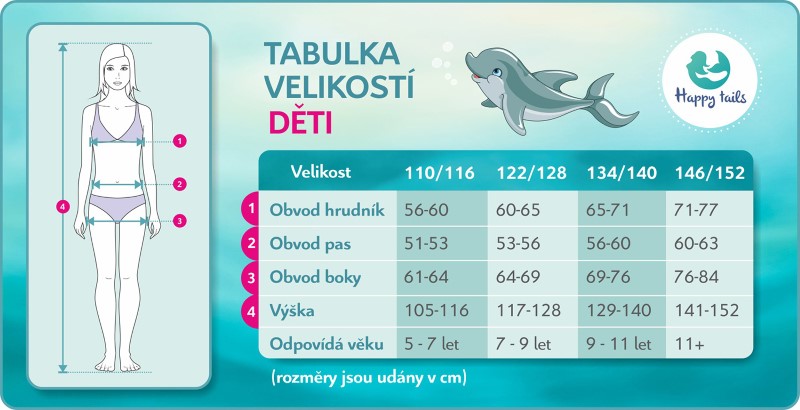 1
2
3
4

TABULKA VELIKOSTÍ DĚTI

Happy tails

| | Velikost | 110/116 | 122/128 | 134/140 | 146/152 |
|---|---|---|---|---|---|
| 1 | Obvod hrudník | 56-60 | 60-65 | 65-71 | 71-77 |
| 2 | Obvod pas | 51-53 | 53-56 | 56-60 | 60-63 |
| 3 | Obvod boky | 61-64 | 64-69 | 69-76 | 76-84 |
| 4 | Výška | 105-116 | 117-128 | 129-140 | 141-152 |
| | Odpovídá věku | 5 - 7 let | 7 - 9 let | 9 - 11 let | 11+ |

(rozměry jsou udány v cm)